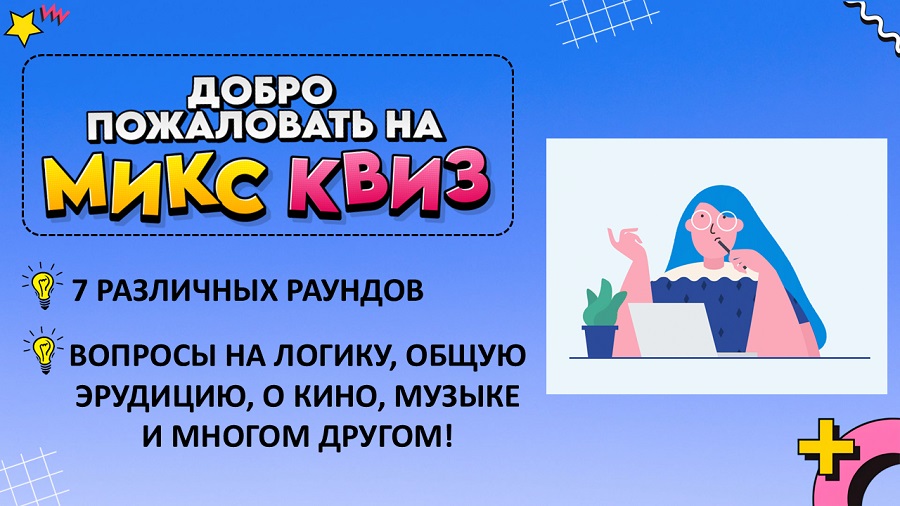 ДОБРО
ПОЖАЛОВАТЬ НА
МИКС КВИЗ

7 РАЗЛИЧНЫХ РАУНДОВ

ВОПРОСЫ НА ЛОГИКУ, ОБЩУЮ ЭРУДИЦИЮ, О КИНО, МУЗЫКЕ И МНОГОМ ДРУГОМ!